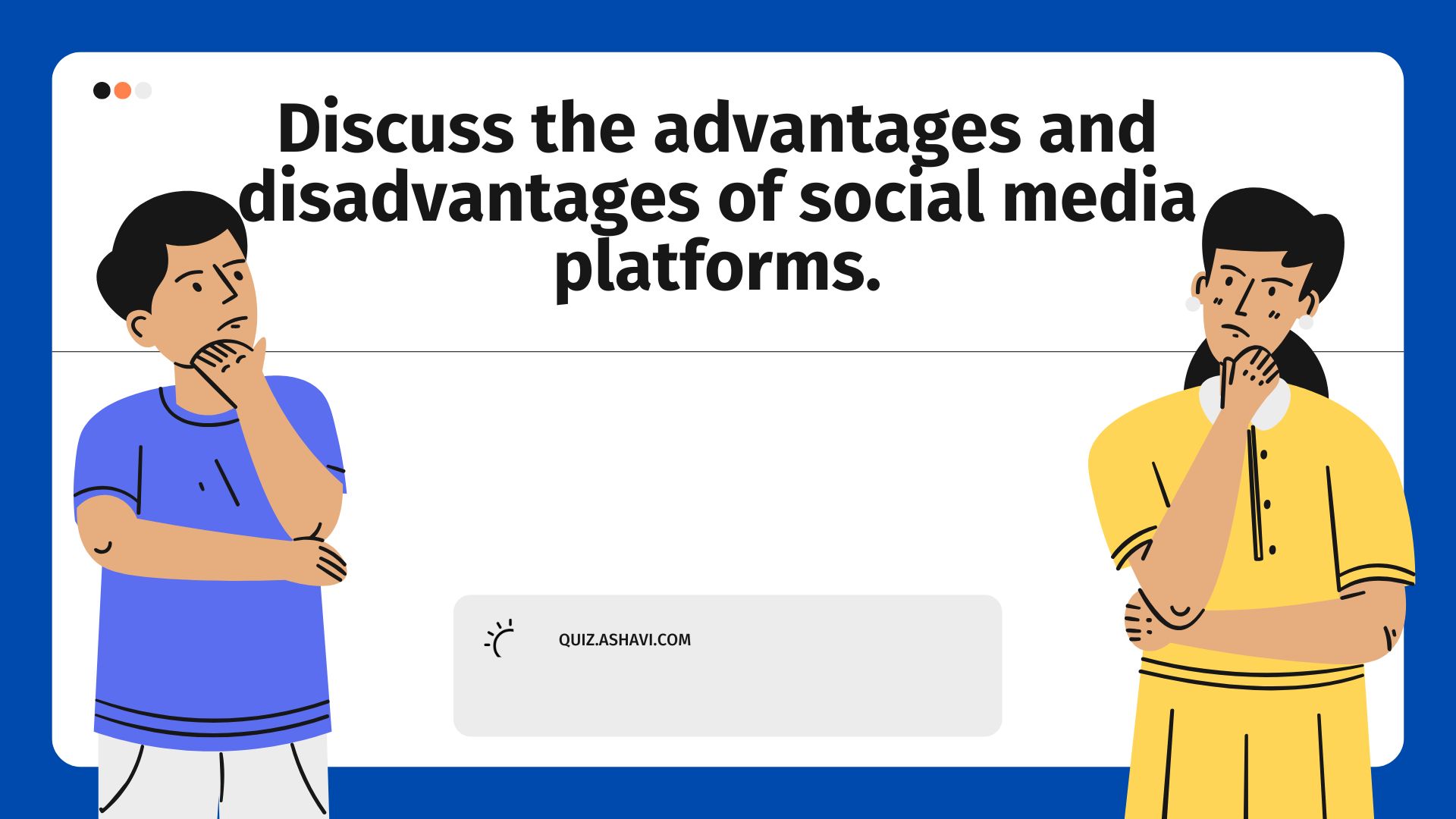 Discuss the advantages and disadvantages of social media platforms.

QUIZ.ASHAVI.COM